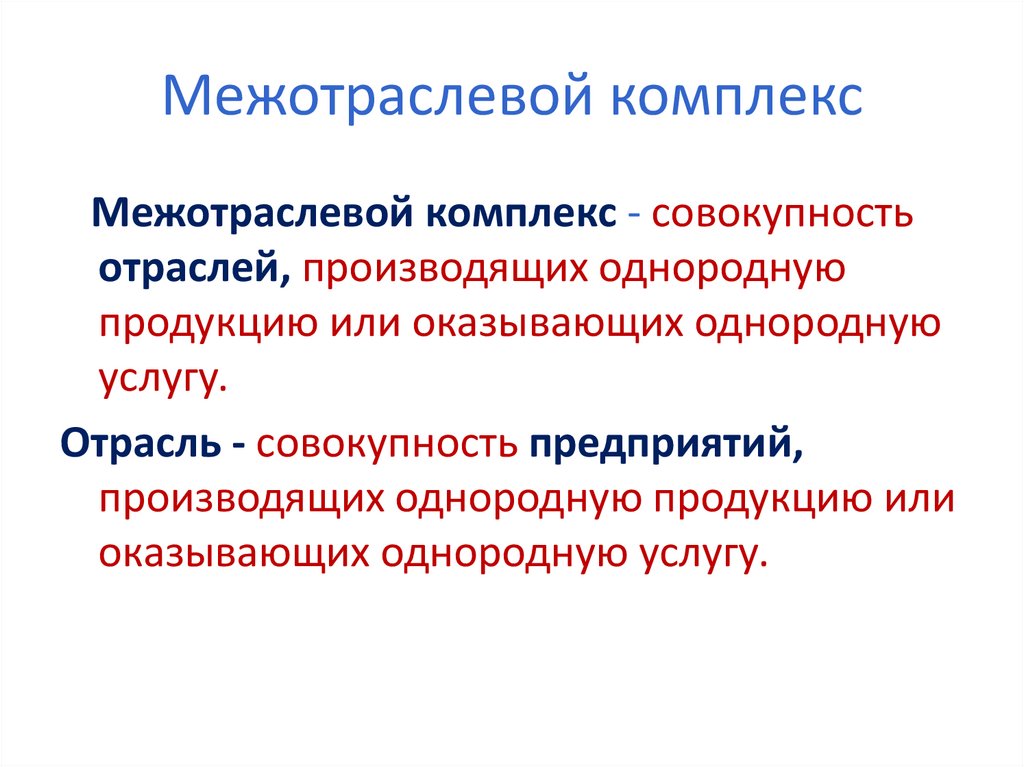 Межотраслевой комплекс

Межотраслевой комплекс - совокупность отраслей, производящих однородную продукцию или оказывающих однородную услугу.

Отрасль - совокупность предприятий, производящих однородную продукцию или оказывающих однородную услугу.